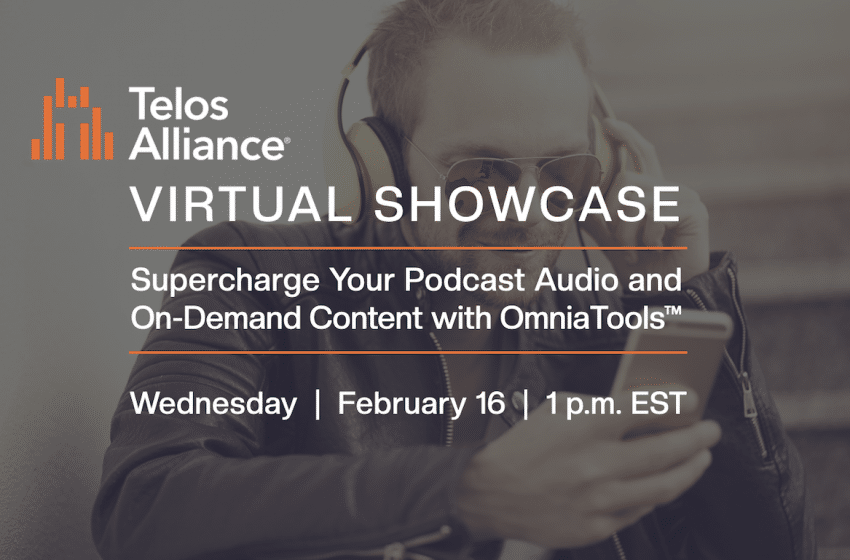 Telos Alliance®

VIRTUAL SHOWCASE

Supercharge Your Podcast Audio and On-Demand Content with OmniaTools™

Wednesday | February 16 | 1 p.m. EST